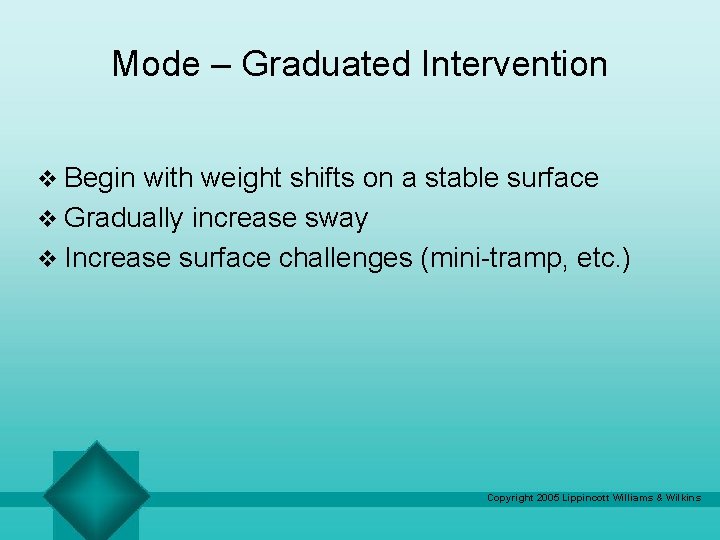 Mode – Graduated Intervention

❖ Begin with weight shifts on a stable surface
❖ Gradually increase sway
❖ Increase surface challenges (mini-tramp, etc.)

Copyright 2005 Lippincott Williams & Wilkins